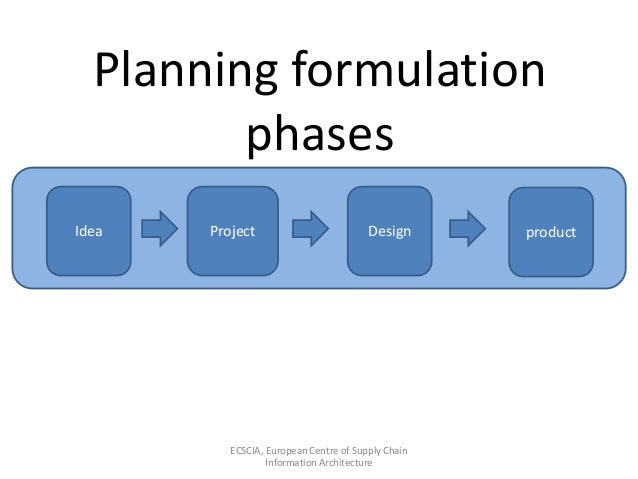 Planning formulation phases

Idea

Project

Design

product

ECSCIA, European Centre of Supply Chain Information Architecture